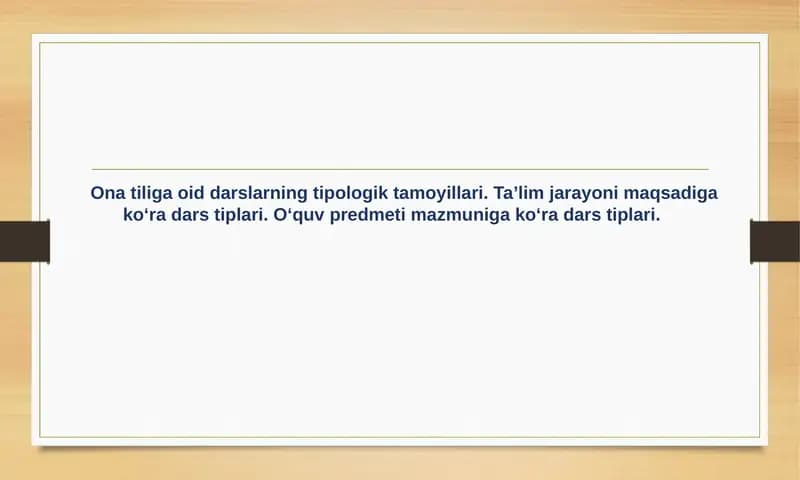 Ona tiliga oid darslarning tipologik tamoyillari. Ta’lim jarayoni maqsadiga ko‘ra dars tiplari. O‘quv predmeti mazmuniga ko‘ra dars tiplari.